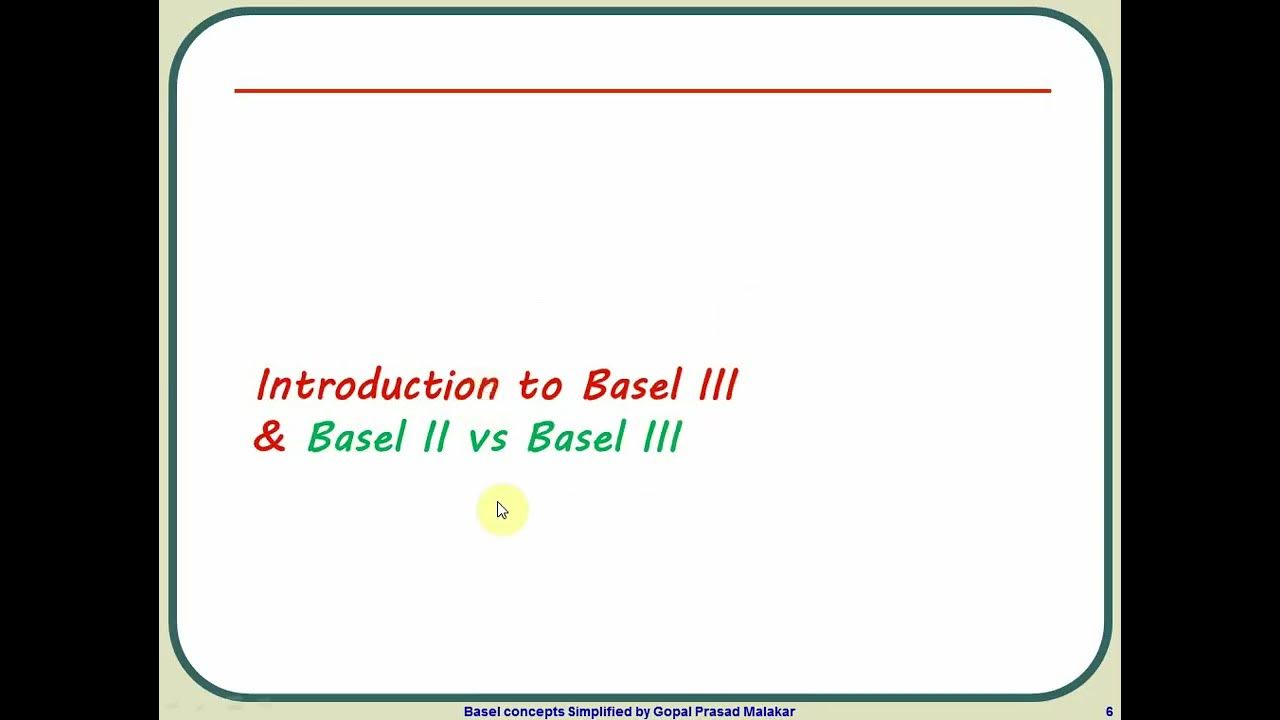 Introduction to Basel III
& Basel II vs Basel III

Basel concepts Simplified by Gopal Prasad Malakar

6